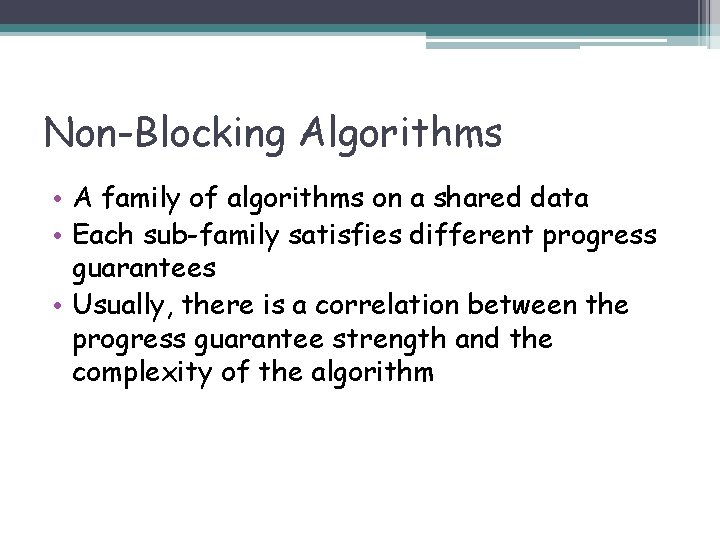 Non-Blocking Algorithms

• A family of algorithms on a shared data
• Each sub-family satisfies different progress guarantees
• Usually, there is a correlation between the progress guarantee strength and the complexity of the algorithm